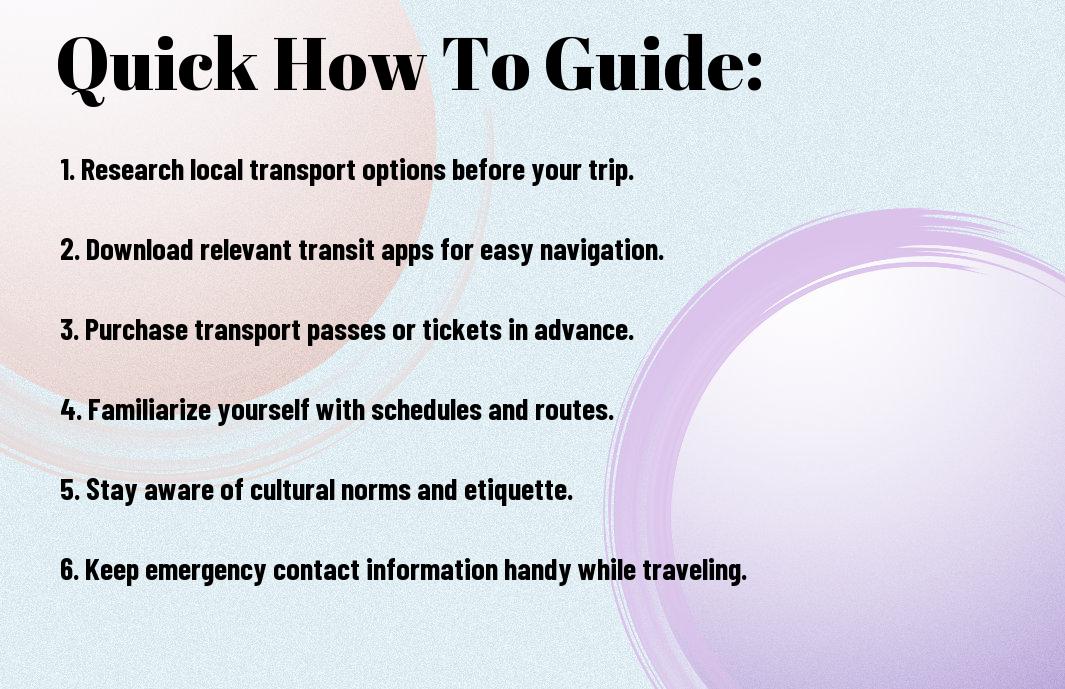 Quick How To Guide:

1. Research local transport options before your trip.

2. Download relevant transit apps for easy navigation.

3. Purchase transport passes or tickets in advance.

4. Familiarize yourself with schedules and routes.

5. Stay aware of cultural norms and etiquette.

6. Keep emergency contact information handy while traveling.